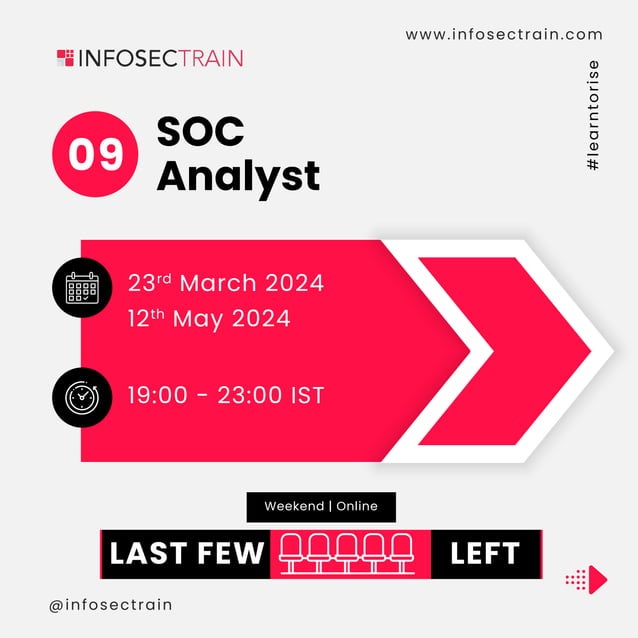 www.infosectrain.com

INFOSECTRAIN

#learntorise

09 SOC Analyst

23rd March 2024
12th May 2024

19:00 - 23:00 IST

Weekend | Online

LAST FEW LEFT

@infosectrain